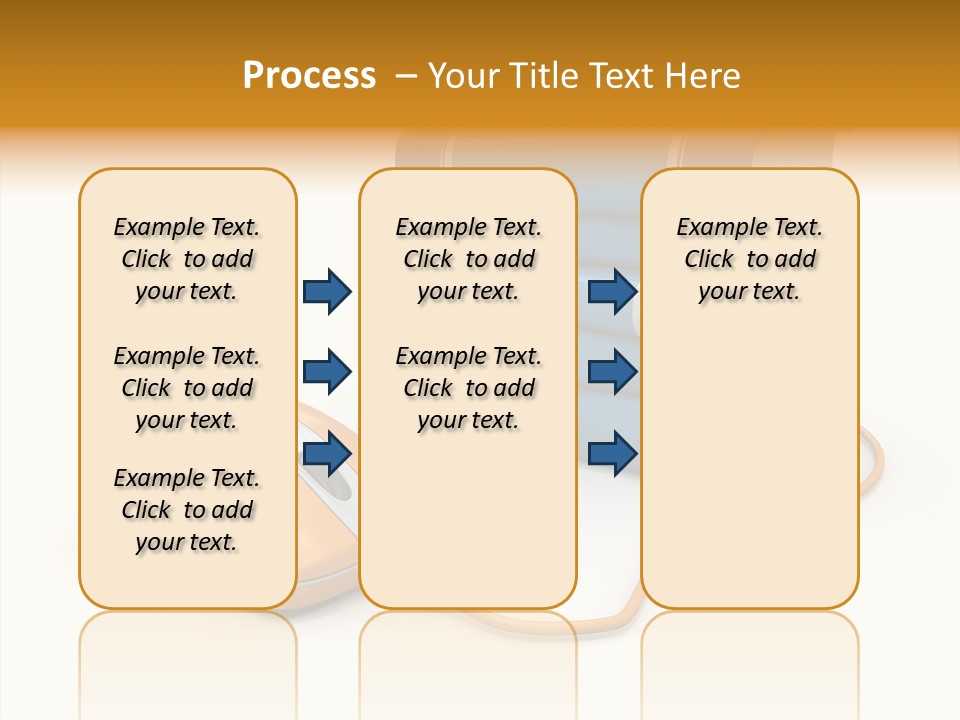 Process – Your Title Text Here

Example Text. Click to add your text.

Example Text. Click to add your text.

Example Text. Click to add your text.

Example Text. Click to add your text.

Example Text. Click to add your text.

Example Text. Click to add your text.